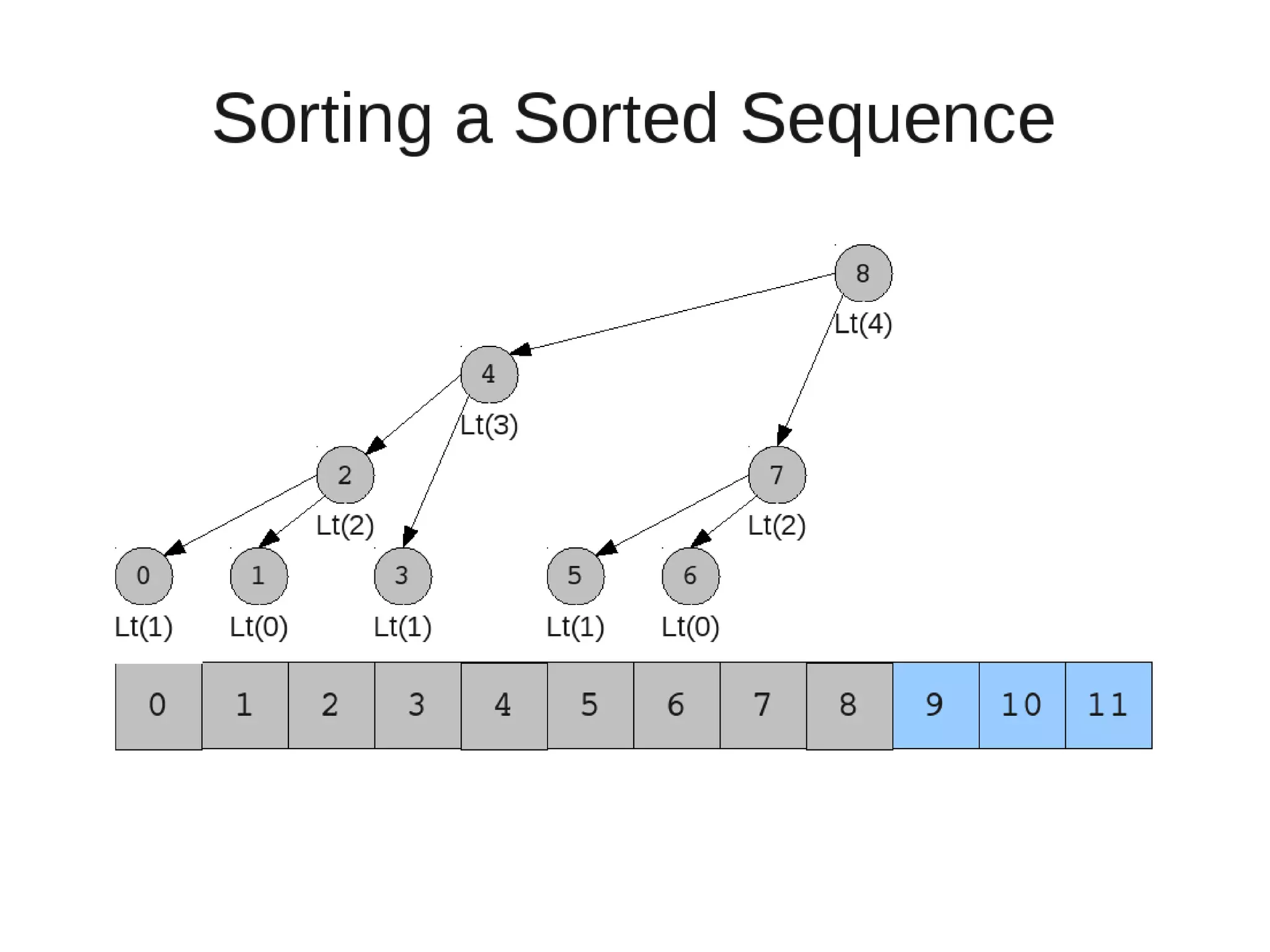 Sorting a Sorted Sequence

8
Lt(4)

4
Lt(3)

2
Lt(2)

7
Lt(2)

0
Lt(1)

1
Lt(0)

3
Lt(1)

5
Lt(1)

6
Lt(0)

| 0 | 1 | 2 | 3 | 4 | 5 | 6 | 7 | 8 | 9 | 10 | 11 |
|---|---|---|---|---|---|---|---|---|---|---|---|